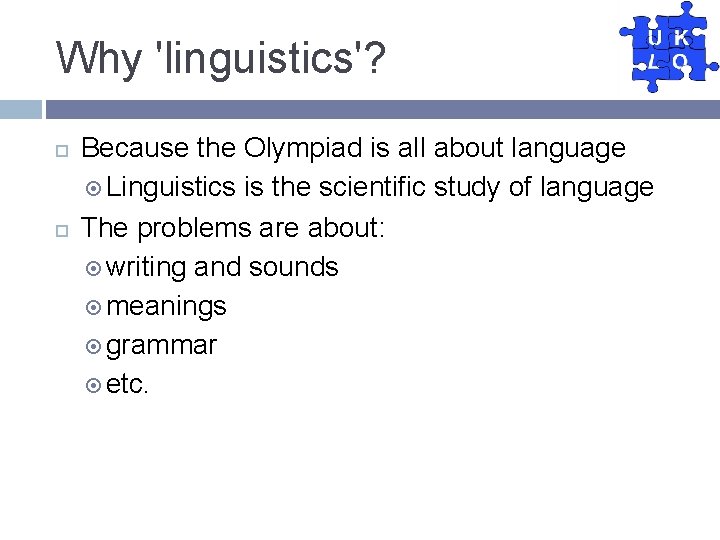 Why 'linguistics'?

U K
L O

Because the Olympiad is all about language
Linguistics is the scientific study of language
The problems are about:
writing and sounds
meanings
grammar
etc.